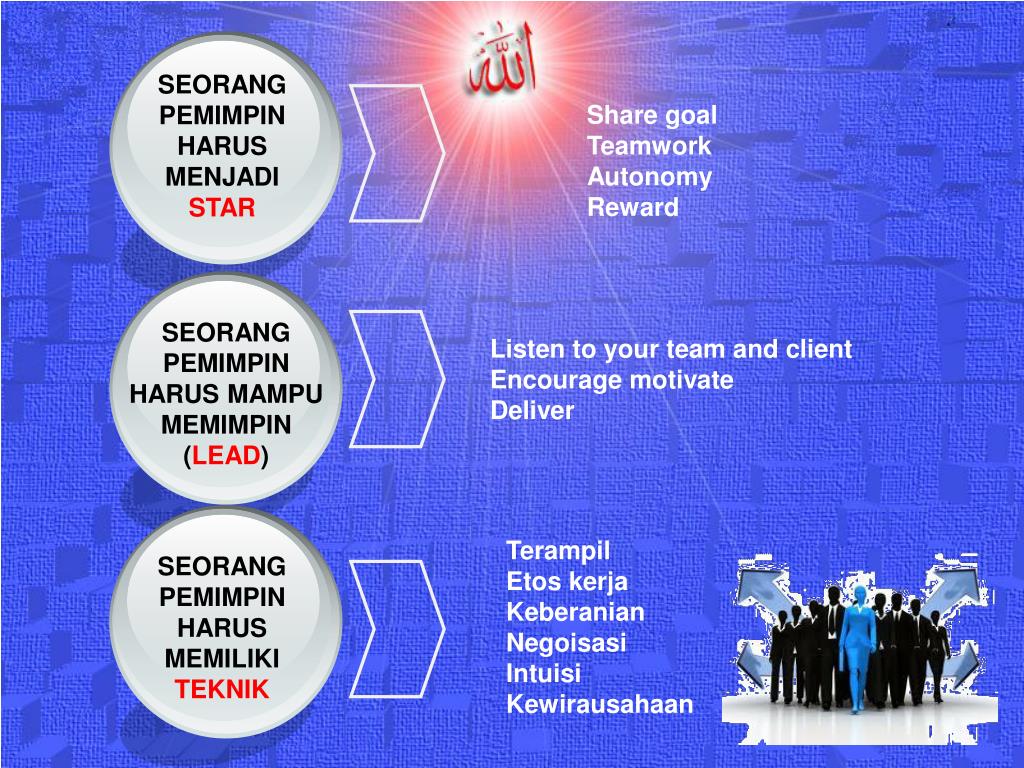 الله

SEORANG PEMIMPIN HARUS MENJADI STAR

Share goal
Teamwork
Autonomy
Reward

SEORANG PEMIMPIN HARUS MAMPU MEMIMPIN (LEAD)

Listen to your team and client
Encourage motivate
Deliver

SEORANG PEMIMPIN HARUS MEMILIKI TEKNIK

Terampil
Etos kerja
Keberanian
Negoisasi
Intuisi
Kewirausahaan